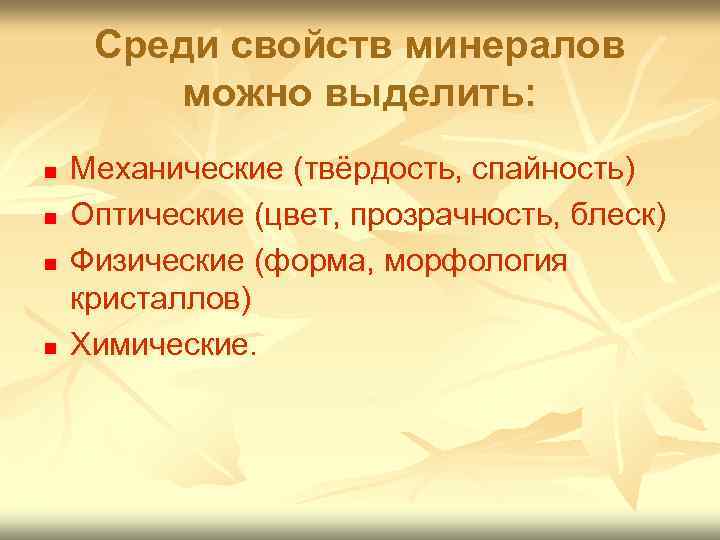 Среди свойств минералов можно выделить:

- Механические (твёрдость, спайность)
- Оптические (цвет, прозрачность, блеск)
- Физические (форма, морфология кристаллов)
- Химические.